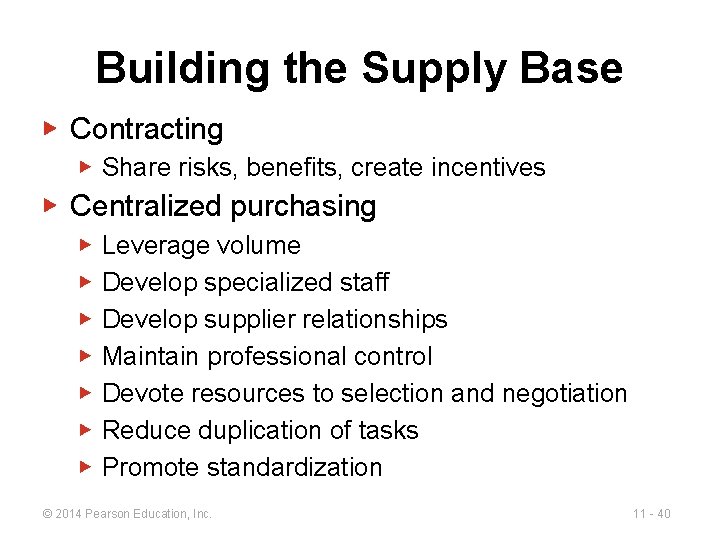 Building the Supply Base

▶ Contracting
  ▶ Share risks, benefits, create incentives
▶ Centralized purchasing
  ▶ Leverage volume
  ▶ Develop specialized staff
  ▶ Develop supplier relationships
  ▶ Maintain professional control
  ▶ Devote resources to selection and negotiation
  ▶ Reduce duplication of tasks
  ▶ Promote standardization

© 2014 Pearson Education, Inc.

11 - 40